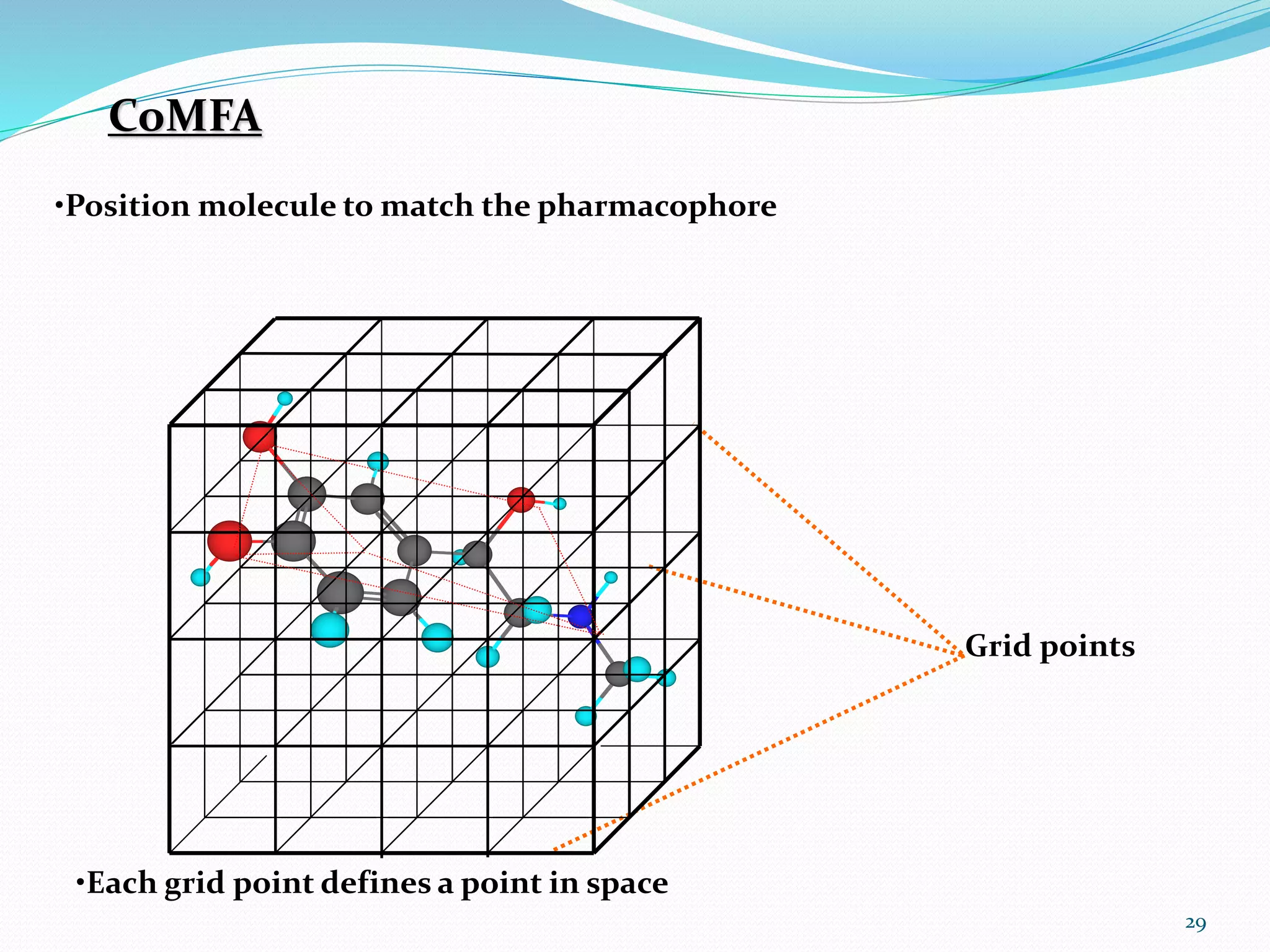 CoMFA

•Position molecule to match the pharmacophore

Grid points

•Each grid point defines a point in space

29